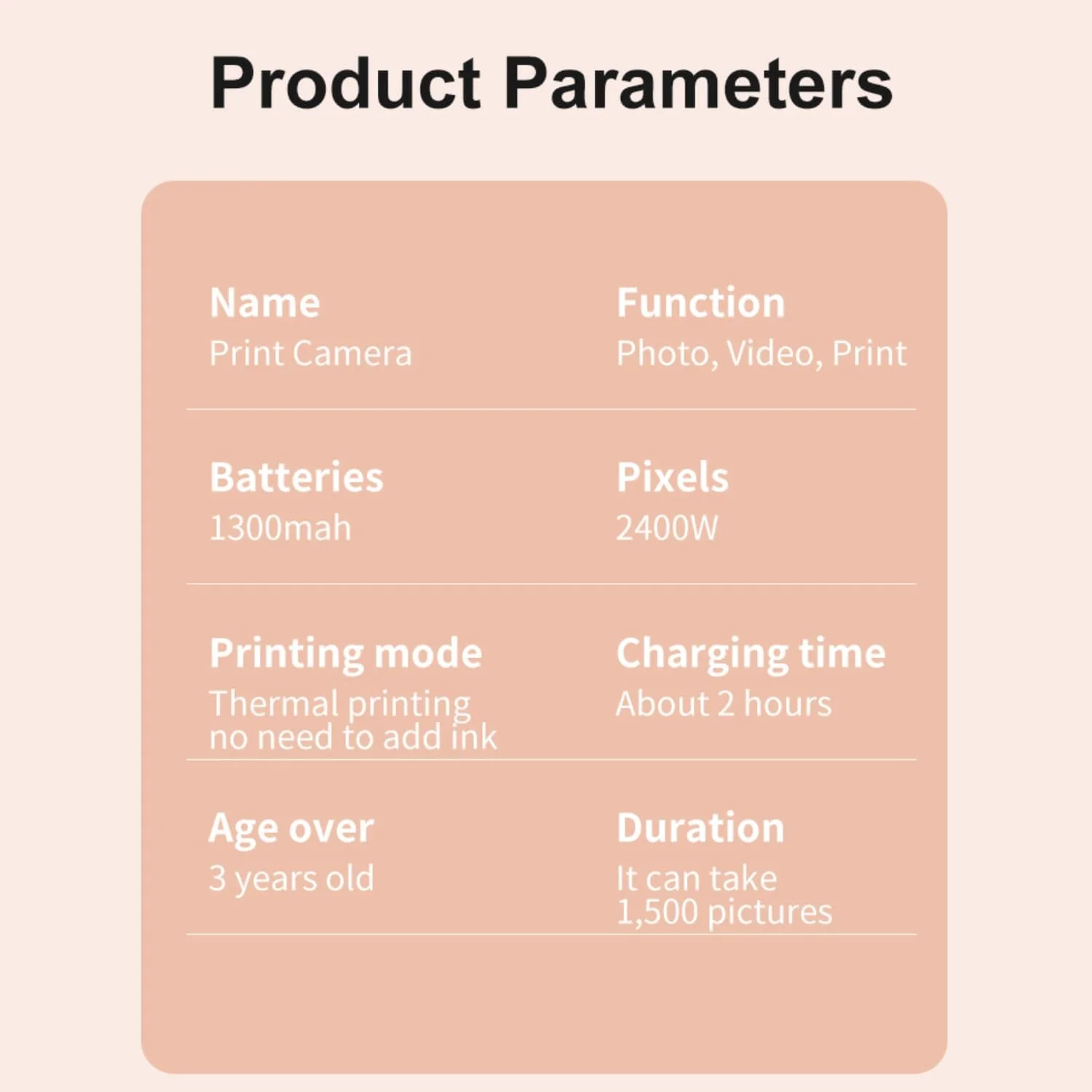 Product Parameters

Name
Print Camera

Function
Photo, Video, Print

Batteries
1300mah

Pixels
2400W

Printing mode
Thermal printing no need to add ink

Charging time
About 2 hours

Age over
3 years old

Duration
It can take 1,500 pictures